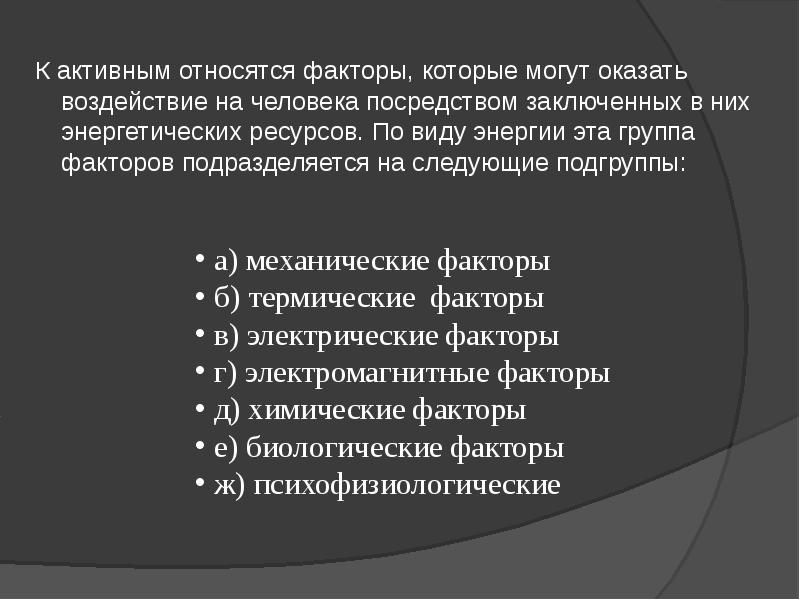 К активным относятся факторы, которые могут оказать воздействие на человека посредством заключенных в них энергетических ресурсов. По виду энергии эта группа факторов подразделяется на следующие подгруппы:

• а) механические факторы
• б) термические факторы
• в) электрические факторы
• г) электромагнитные факторы
• д) химические факторы
• е) биологические факторы
• ж) психофизиологические